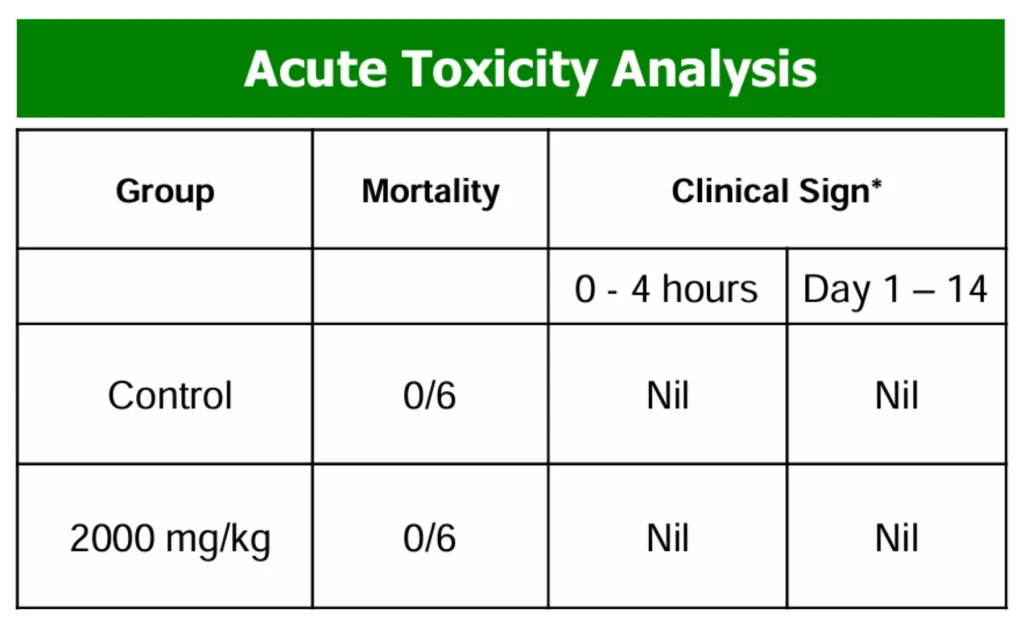 Acute Toxicity Analysis

| Group | Mortality | Clinical Sign* | |
|---|---|---|---|
| | | 0 - 4 hours | Day 1 – 14 |
| Control | 0/6 | Nil | Nil |
| 2000 mg/kg | 0/6 | Nil | Nil |